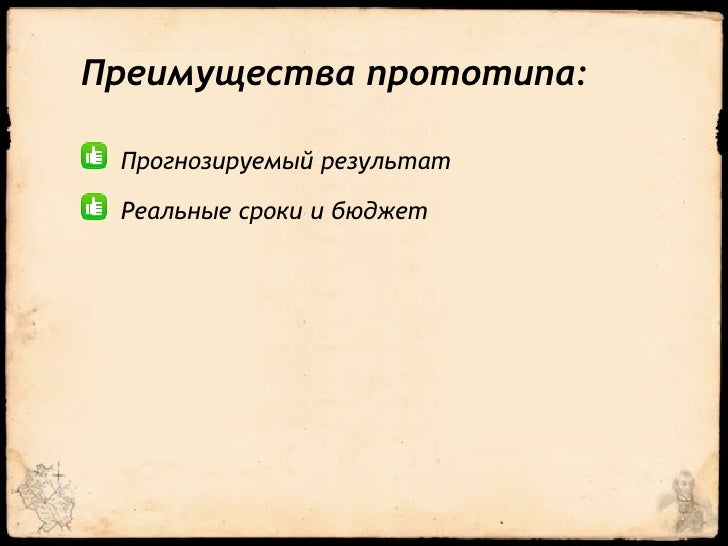 Преимущества прототипа:

Прогнозируемый результат

Реальные сроки и бюджет